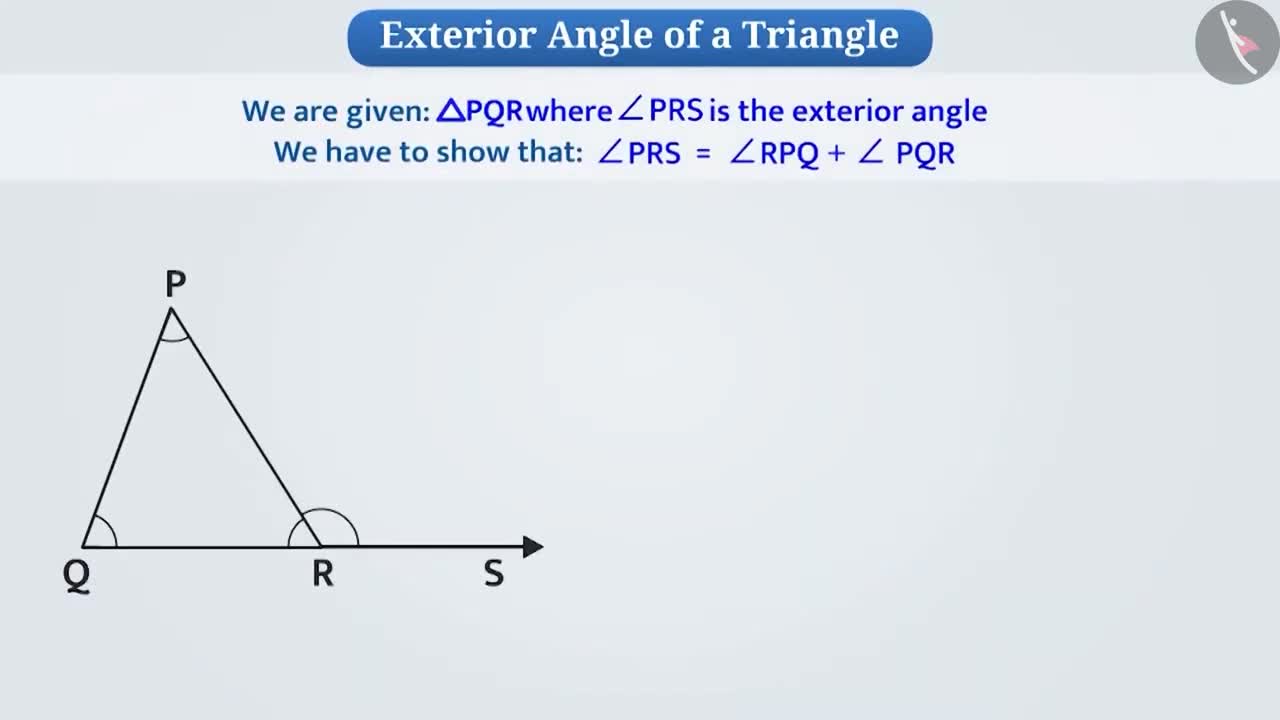 Exterior Angle of a Triangle

We are given: $\triangle PQR$ where $\angle PRS$ is the exterior angle
We have to show that: $\angle PRS = \angle RPQ + \angle PQR$

P

Q

R

S